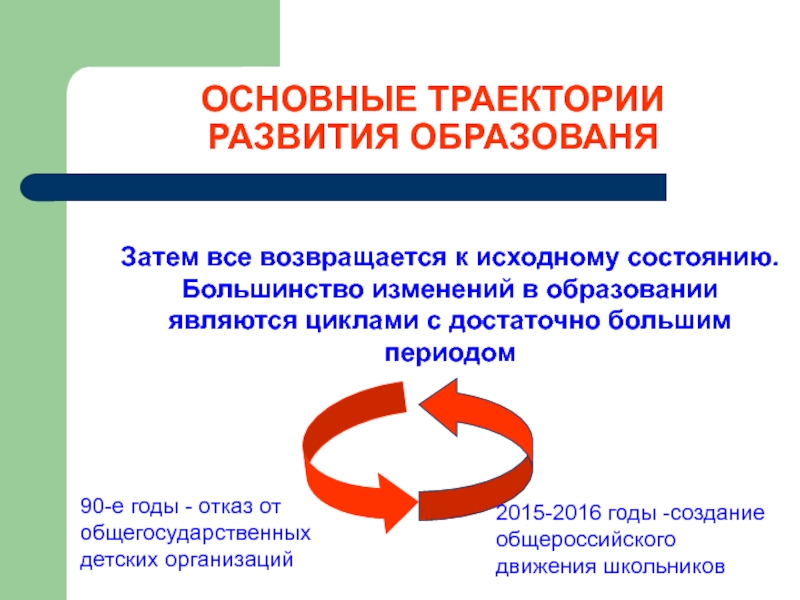 ОСНОВНЫЕ ТРАЕКТОРИИ РАЗВИТИЯ ОБРАЗОВАНЯ

Затем все возвращается к исходному состоянию. Большинство изменений в образовании являются циклами с достаточно большим периодом

90-е годы - отказ от общегосударственных детских организаций

2015-2016 годы -создание общероссийского движения школьников